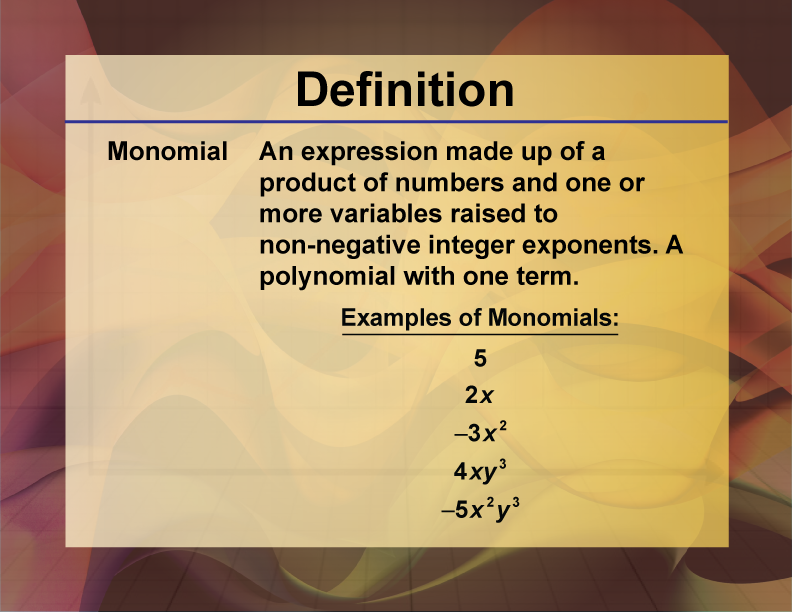 Definition

Monomial

An expression made up of a product of numbers and one or more variables raised to non-negative integer exponents. A polynomial with one term.

Examples of Monomials:

$5$

$2x$

$-3x^2$

$4xy^3$

$-5x^2y^3$